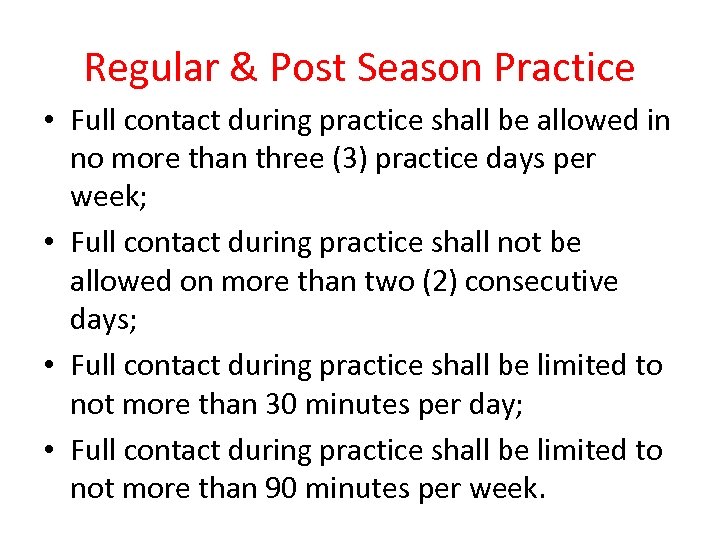 Regular & Post Season Practice

• Full contact during practice shall be allowed in no more than three (3) practice days per week;

• Full contact during practice shall not be allowed on more than two (2) consecutive days;

• Full contact during practice shall be limited to not more than 30 minutes per day;

• Full contact during practice shall be limited to not more than 90 minutes per week.